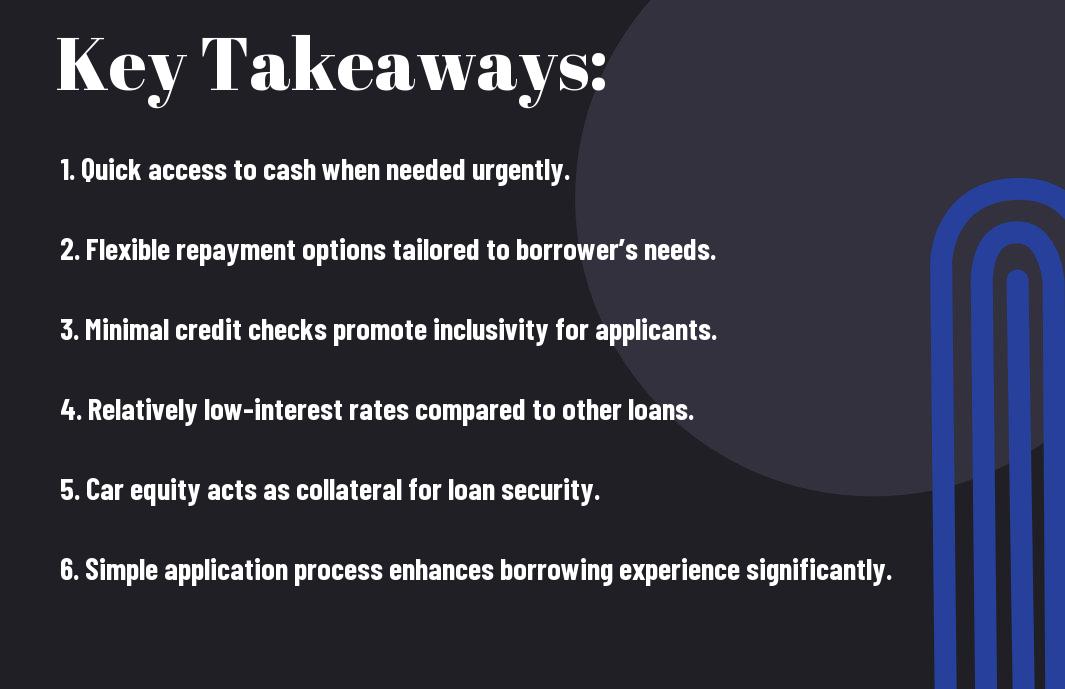 Key Takeaways:

1. Quick access to cash when needed urgently.

2. Flexible repayment options tailored to borrower's needs.

3. Minimal credit checks promote inclusivity for applicants.

4. Relatively low-interest rates compared to other loans.

5. Car equity acts as collateral for loan security.

6. Simple application process enhances borrowing experience significantly.